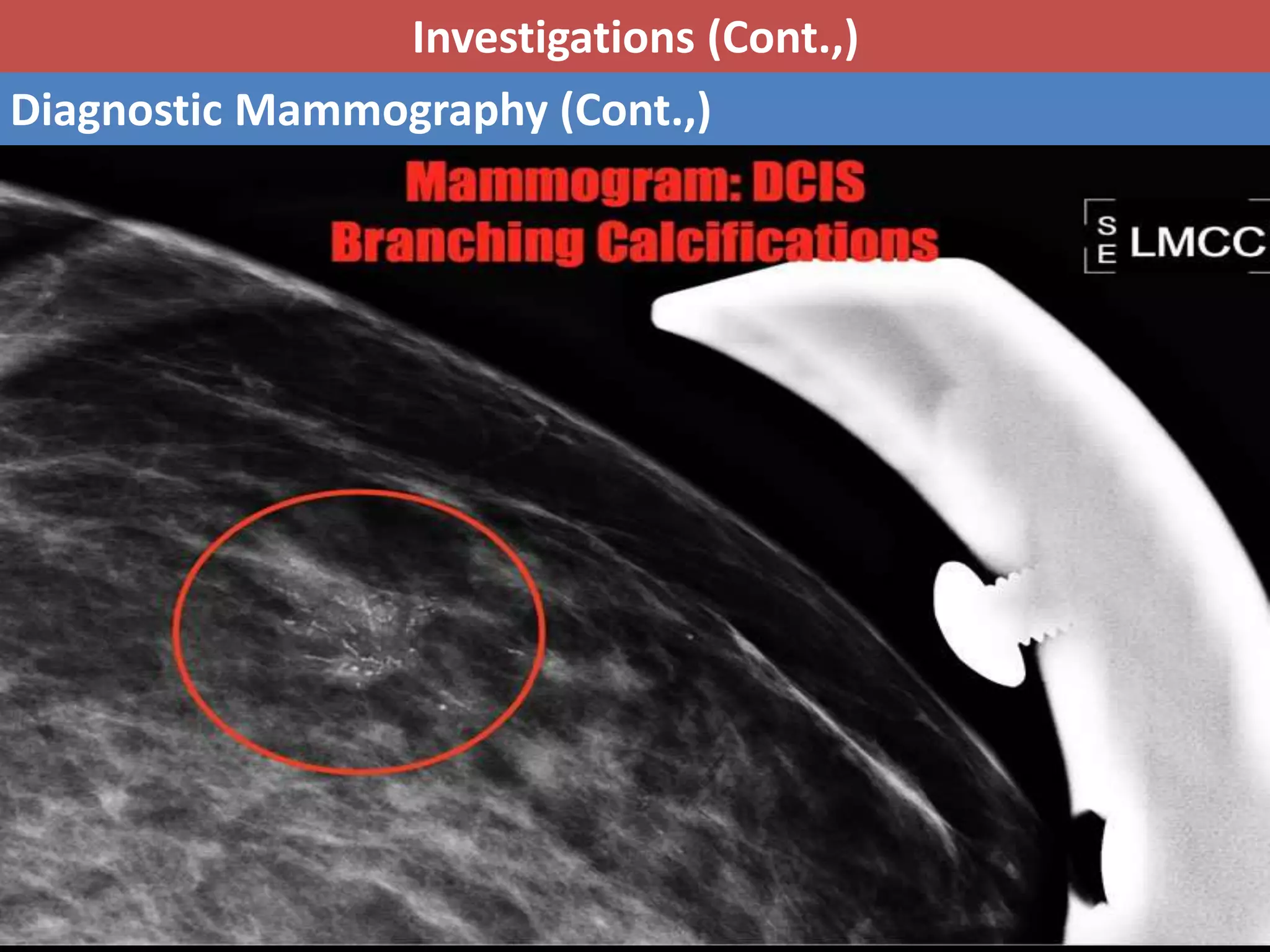 Investigations (Cont.,)

Diagnostic Mammography (Cont.,)

Mammogram: DCIS
Branching Calcifications

S
E LMCC